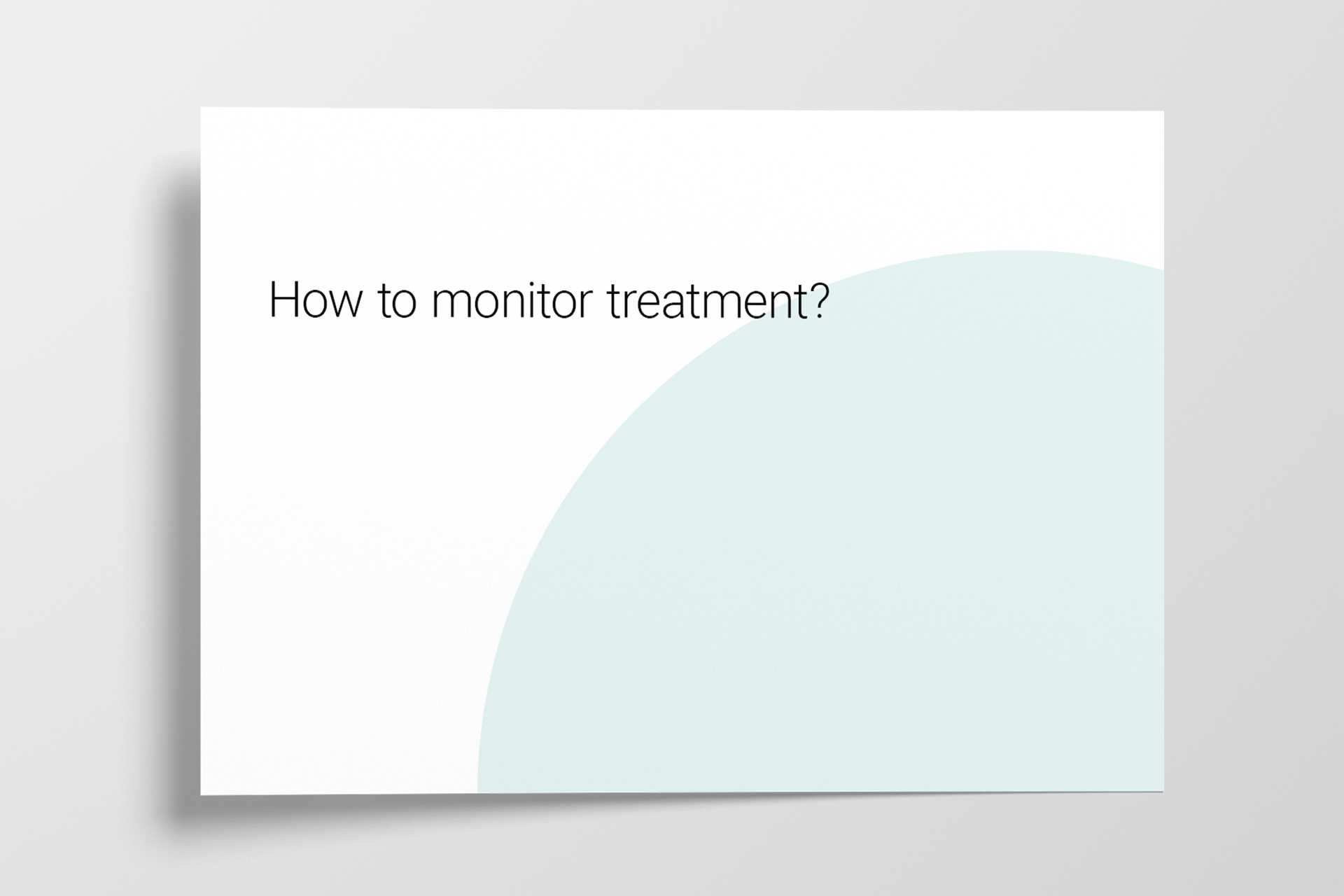 How to monitor treatment?